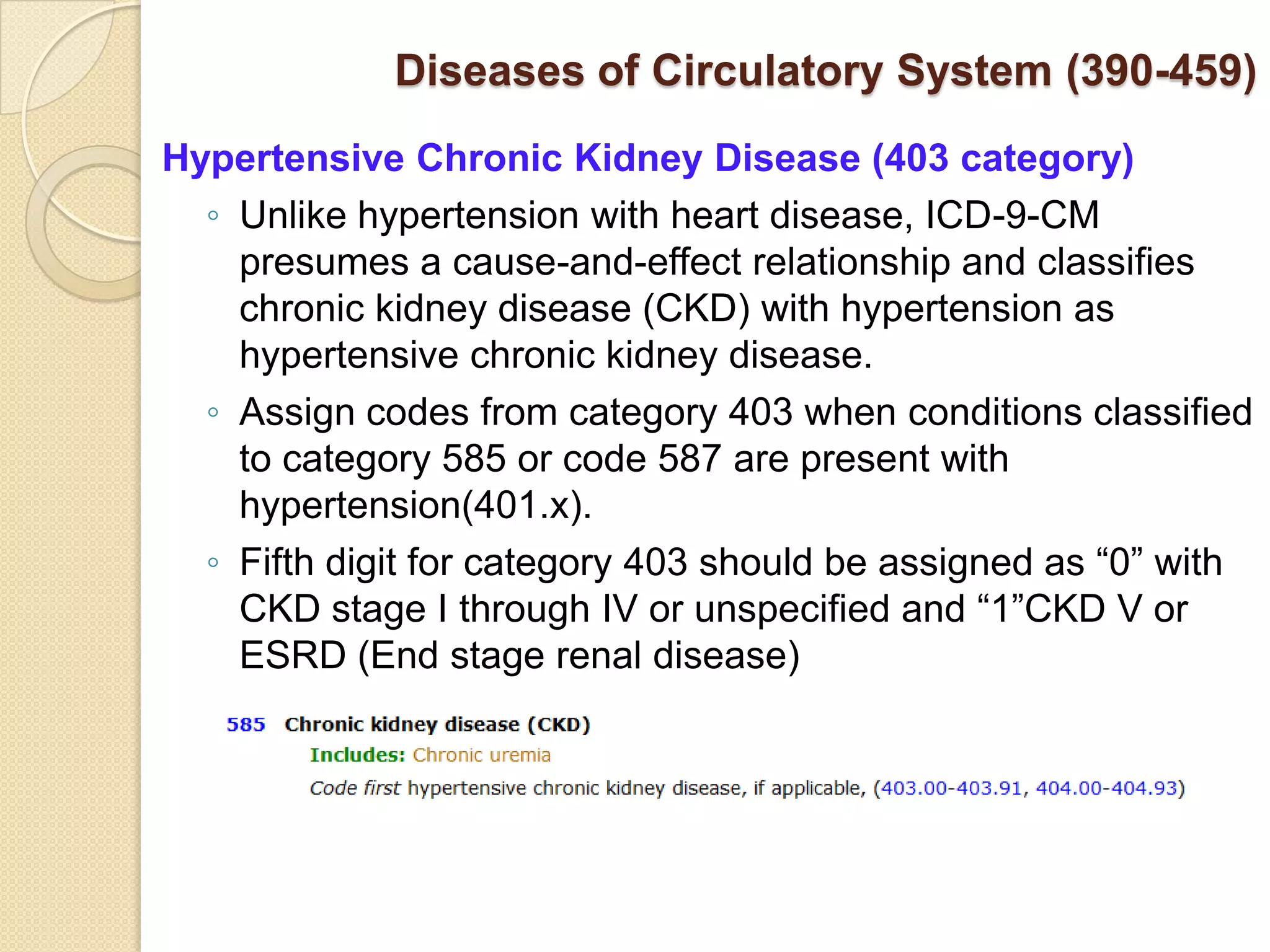 Diseases of Circulatory System (390-459)

Hypertensive Chronic Kidney Disease (403 category)

◦ Unlike hypertension with heart disease, ICD-9-CM presumes a cause-and-effect relationship and classifies chronic kidney disease (CKD) with hypertension as hypertensive chronic kidney disease.

◦ Assign codes from category 403 when conditions classified to category 585 or code 587 are present with hypertension(401.x).

◦ Fifth digit for category 403 should be assigned as “0” with CKD stage I through IV or unspecified and “1”CKD V or ESRD (End stage renal disease)

585 Chronic kidney disease (CKD)

Includes: Chronic uremia

Code first hypertensive chronic kidney disease, if applicable, (403.00-403.91, 404.00-404.93)